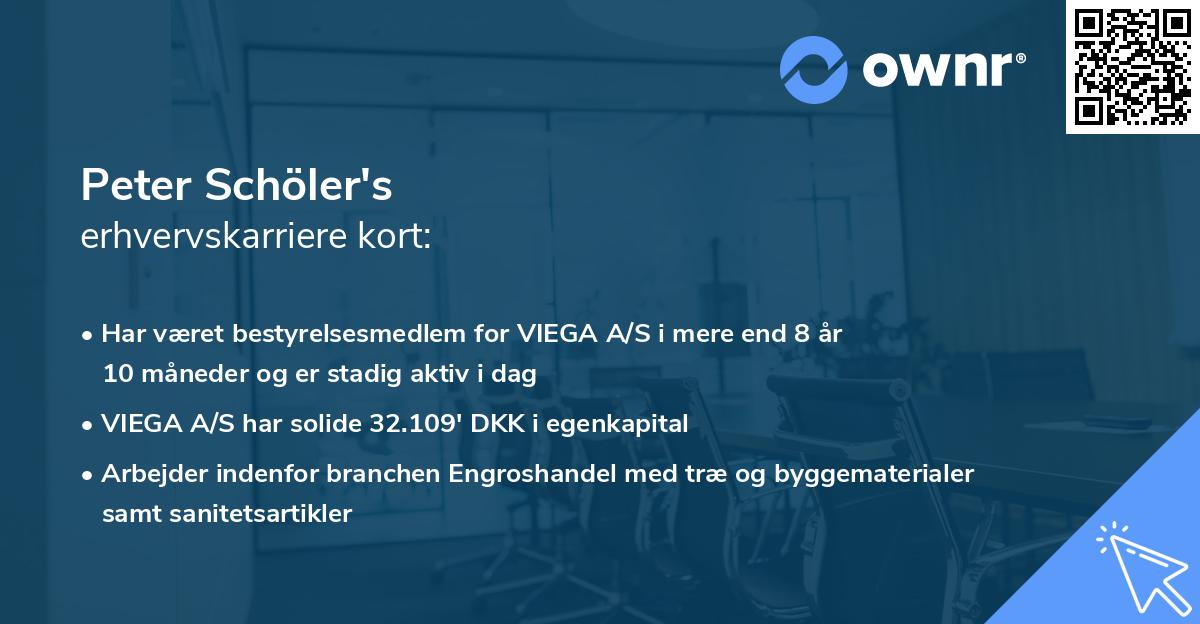 ownr®

Peter Schöler's
erhvervskarriere kort:

• Har været bestyrelsesmedlem for VIEGA A/S i mere end 8 år 10 måneder og er stadig aktiv i dag

• VIEGA A/S har solide 32.109' DKK i egenkapital

• Arbejder indenfor branchen Engroshandel med træ og byggematerialer samt sanitetsartikler